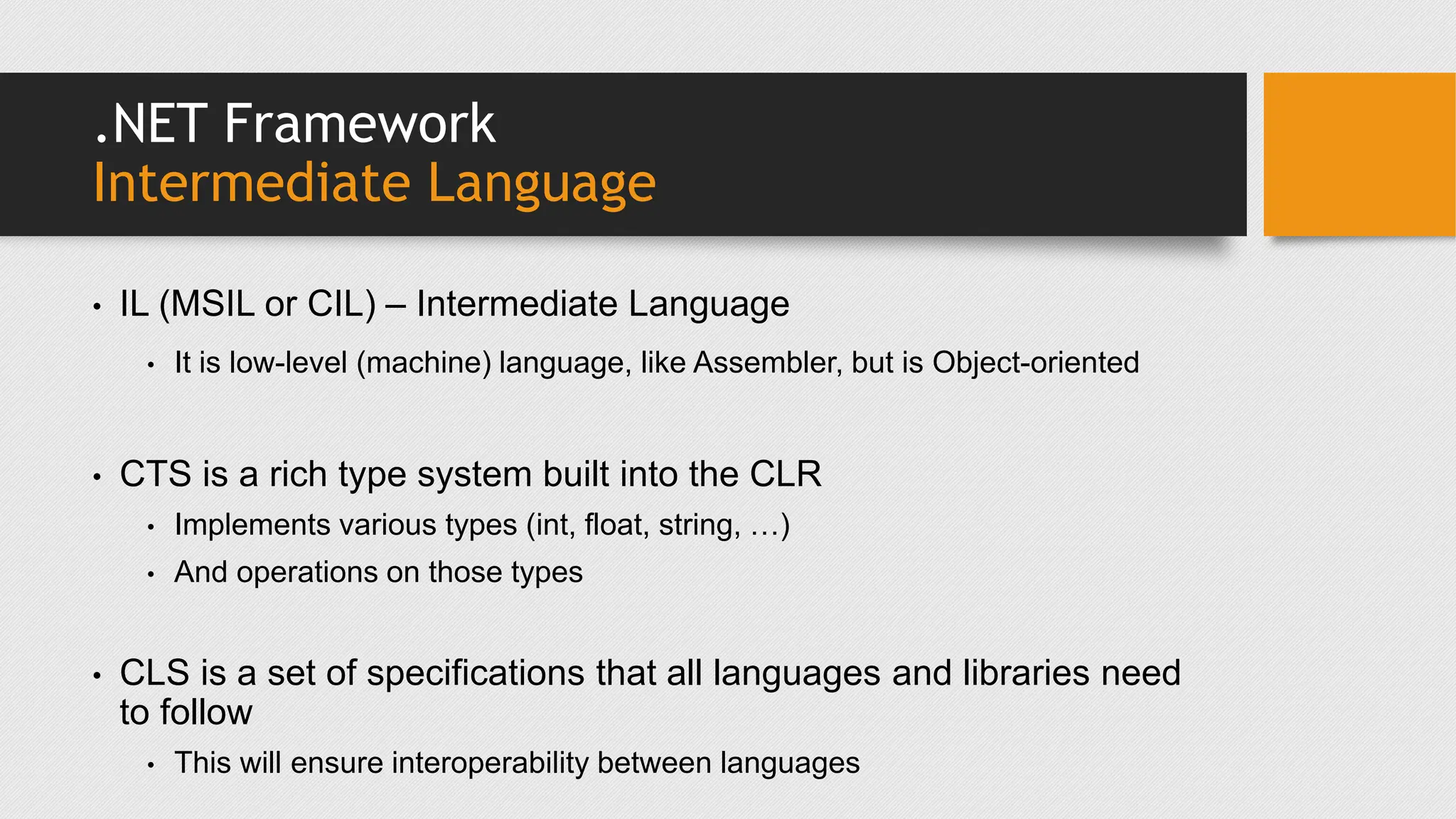 .NET Framework
Intermediate Language

• IL (MSIL or CIL) – Intermediate Language
  • It is low-level (machine) language, like Assembler, but is Object-oriented

• CTS is a rich type system built into the CLR
  • Implements various types (int, float, string, …)
  • And operations on those types

• CLS is a set of specifications that all languages and libraries need to follow
  • This will ensure interoperability between languages